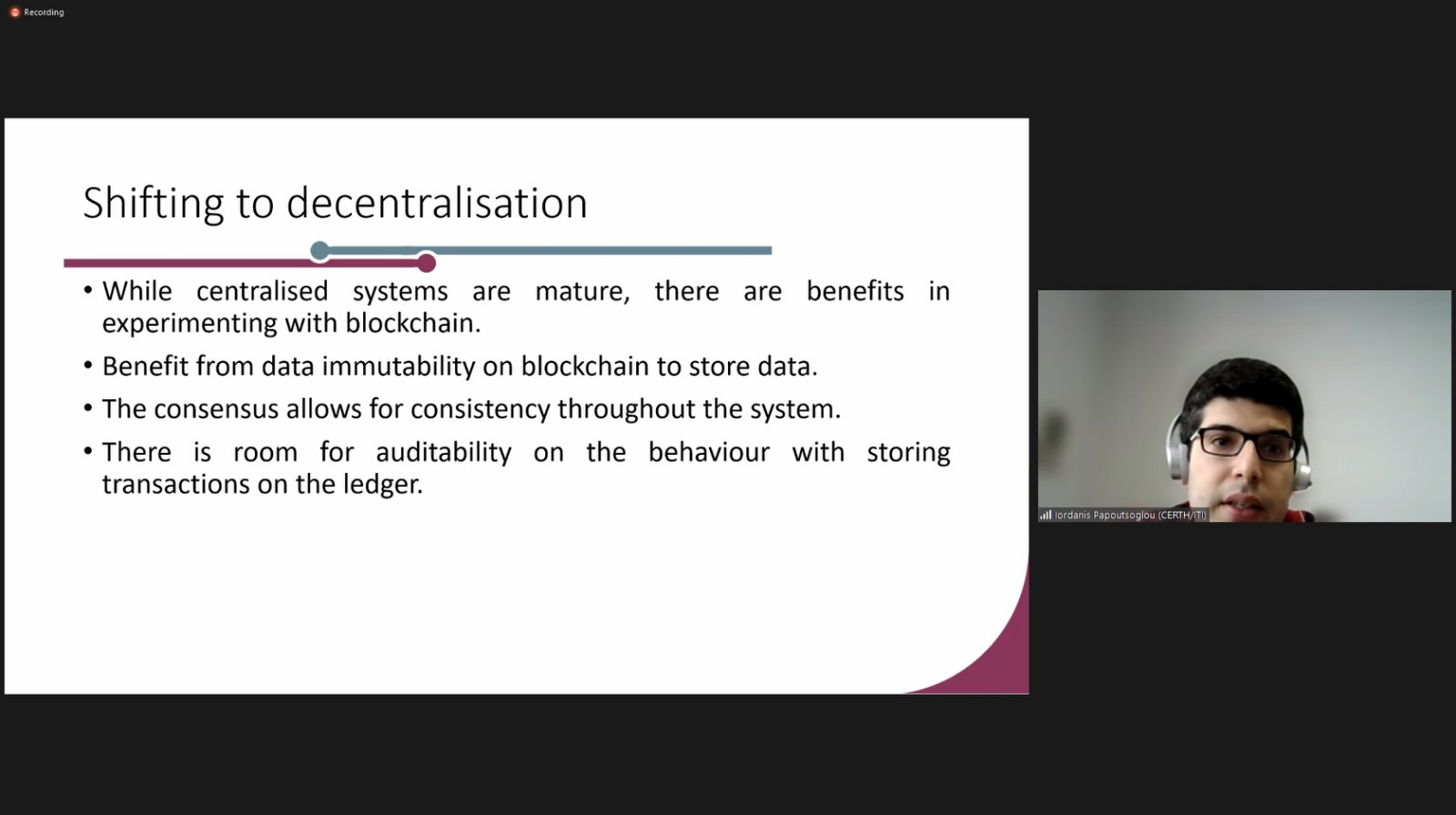 Recording

Shifting to decentralisation

• While centralised systems are mature, there are benefits in experimenting with blockchain.

• Benefit from data immutability on blockchain to store data.

• The consensus allows for consistency throughout the system.

• There is room for auditability on the behaviour with storing transactions on the ledger.

Iordanis Papoutsoglou (CERTH/ITI)